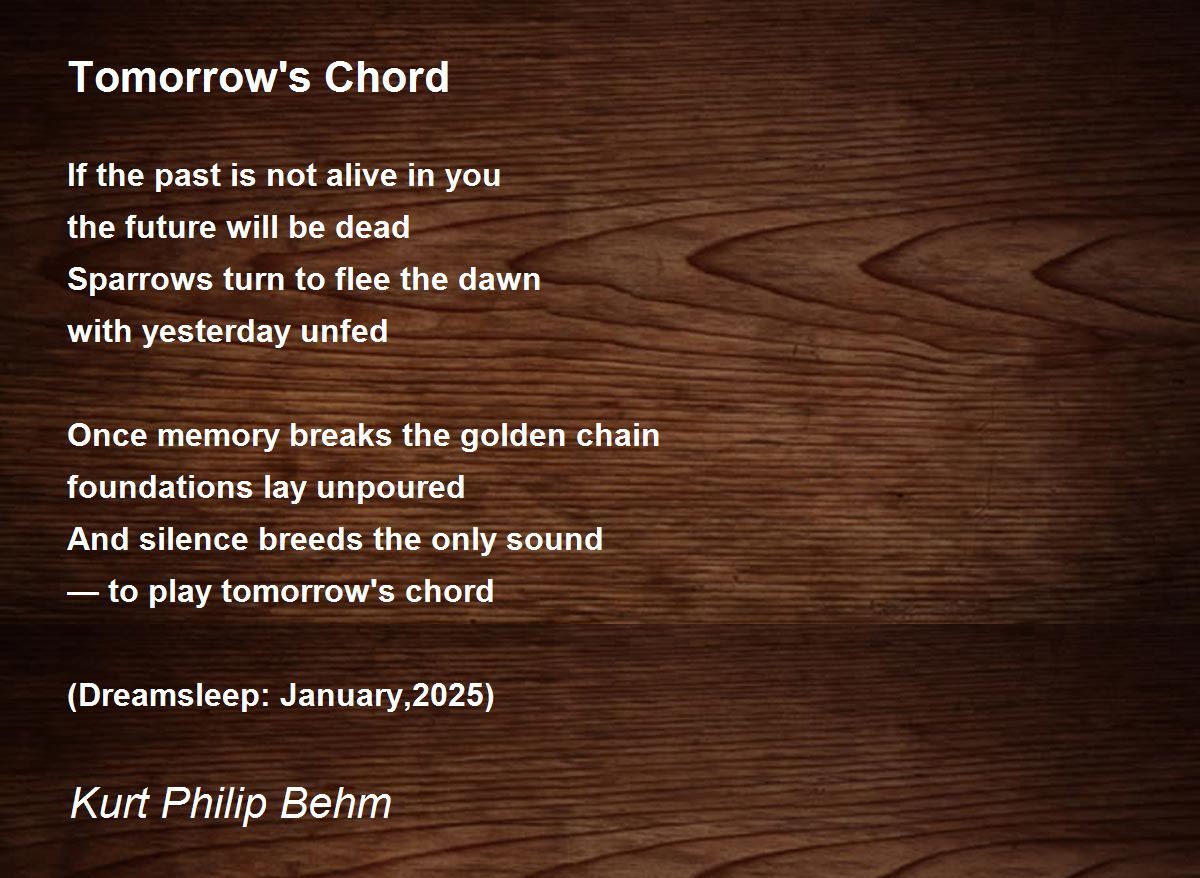 Tomorrow's Chord

If the past is not alive in you
the future will be dead
Sparrows turn to flee the dawn
with yesterday unfed

Once memory breaks the golden chain
foundations lay unpoured
And silence breeds the only sound
— to play tomorrow's chord

(Dreamsleep: January,2025)

Kurt Philip Behm